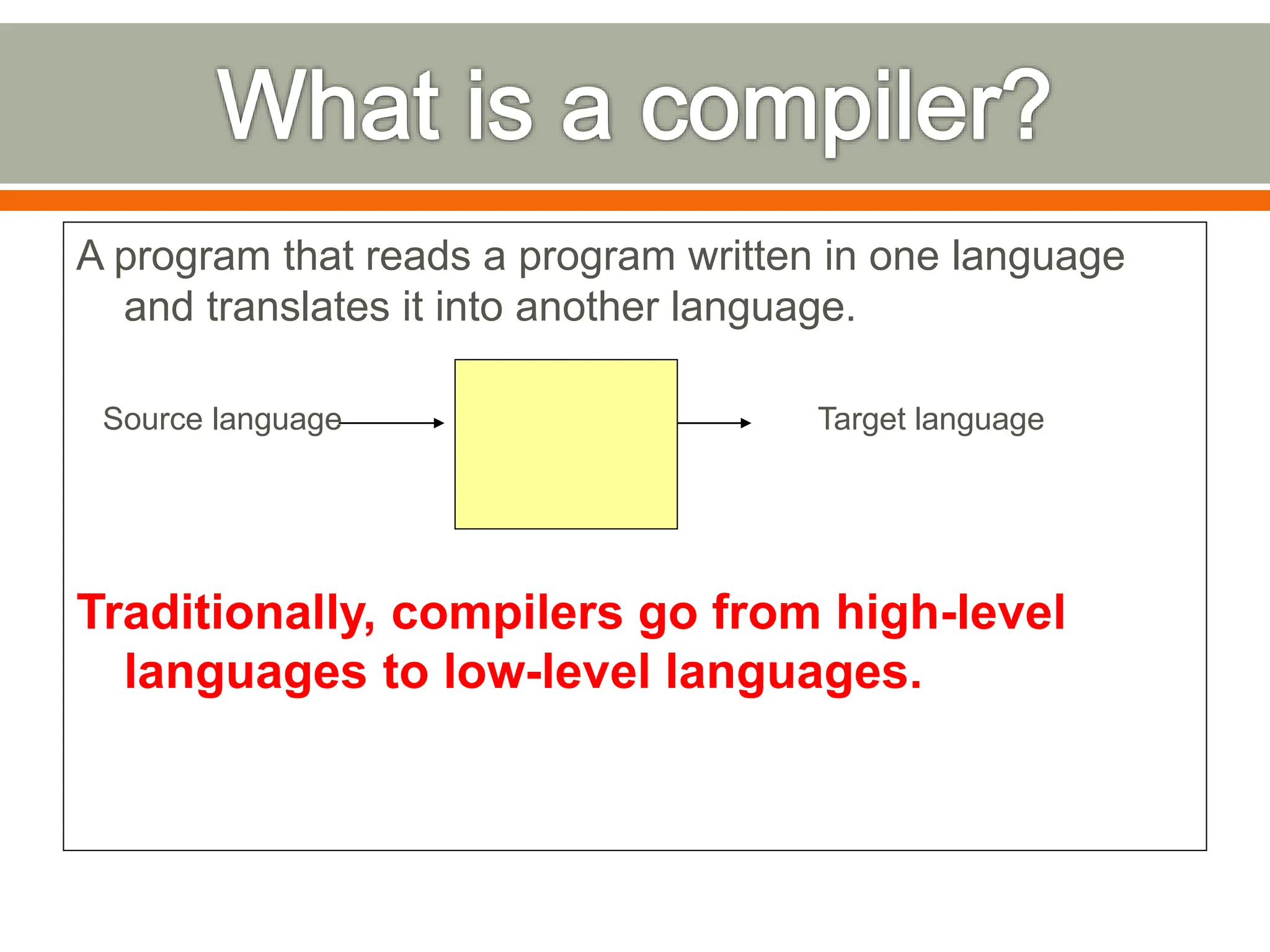 What is a compiler?

A program that reads a program written in one language and translates it into another language.

Source language

Target language

Traditionally, compilers go from high-level languages to low-level languages.